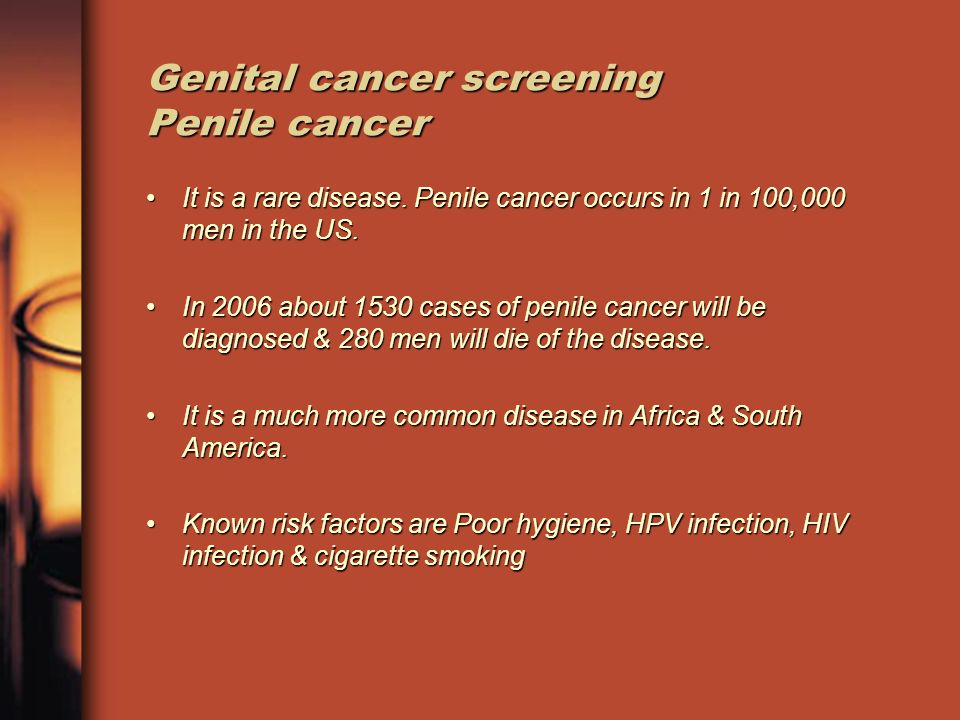 Genital cancer screening
Penile cancer

• It is a rare disease. Penile cancer occurs in 1 in 100,000 men in the US.

• In 2006 about 1530 cases of penile cancer will be diagnosed & 280 men will die of the disease.

• It is a much more common disease in Africa & South America.

• Known risk factors are Poor hygiene, HPV infection, HIV infection & cigarette smoking